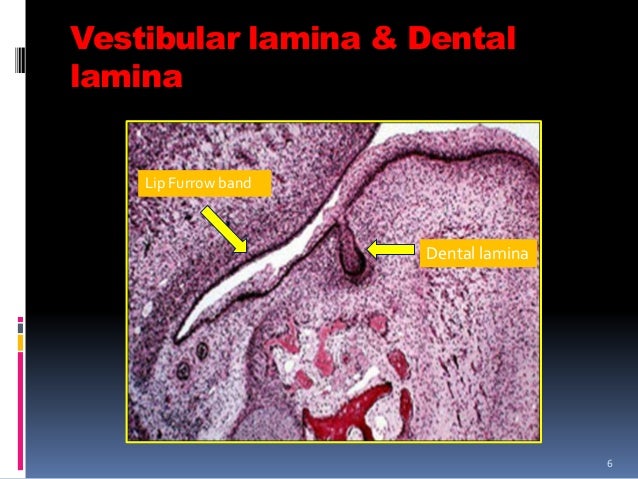 Vestibular lamina & Dental lamina

Lip Furrow band

Dental lamina

6